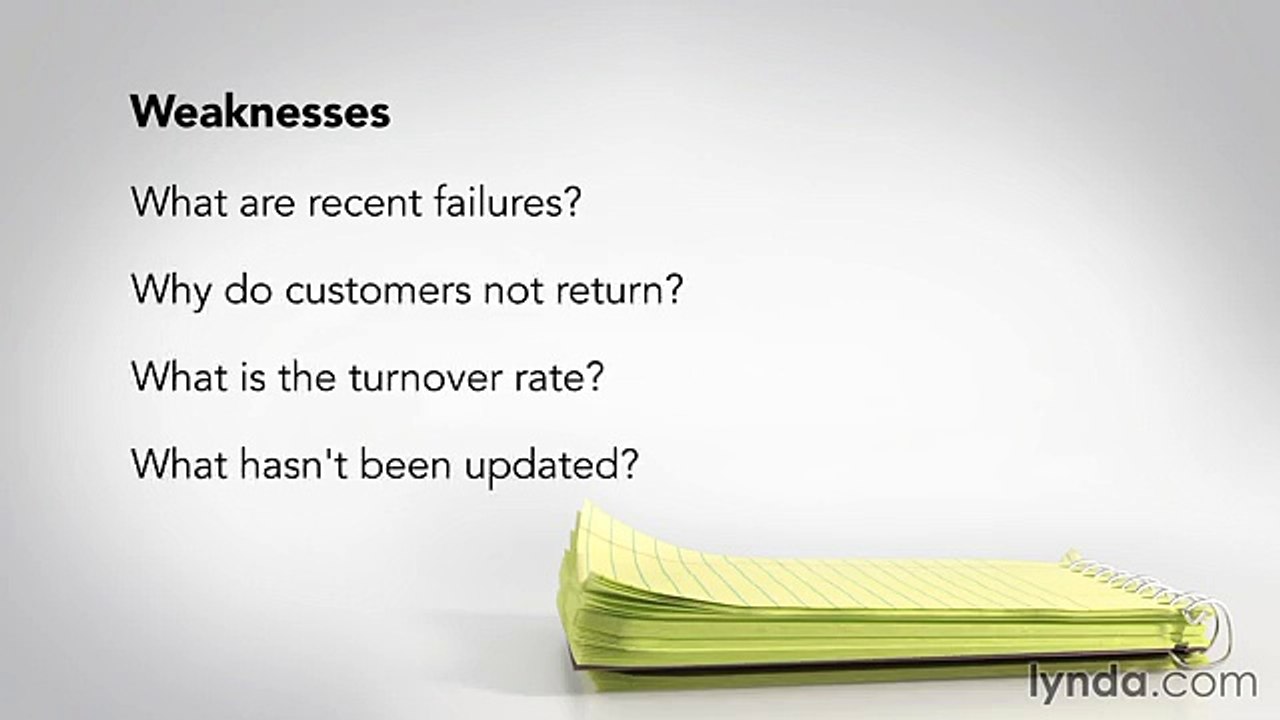 Weaknesses

What are recent failures?

Why do customers not return?

What is the turnover rate?

What hasn't been updated?

lynda.com